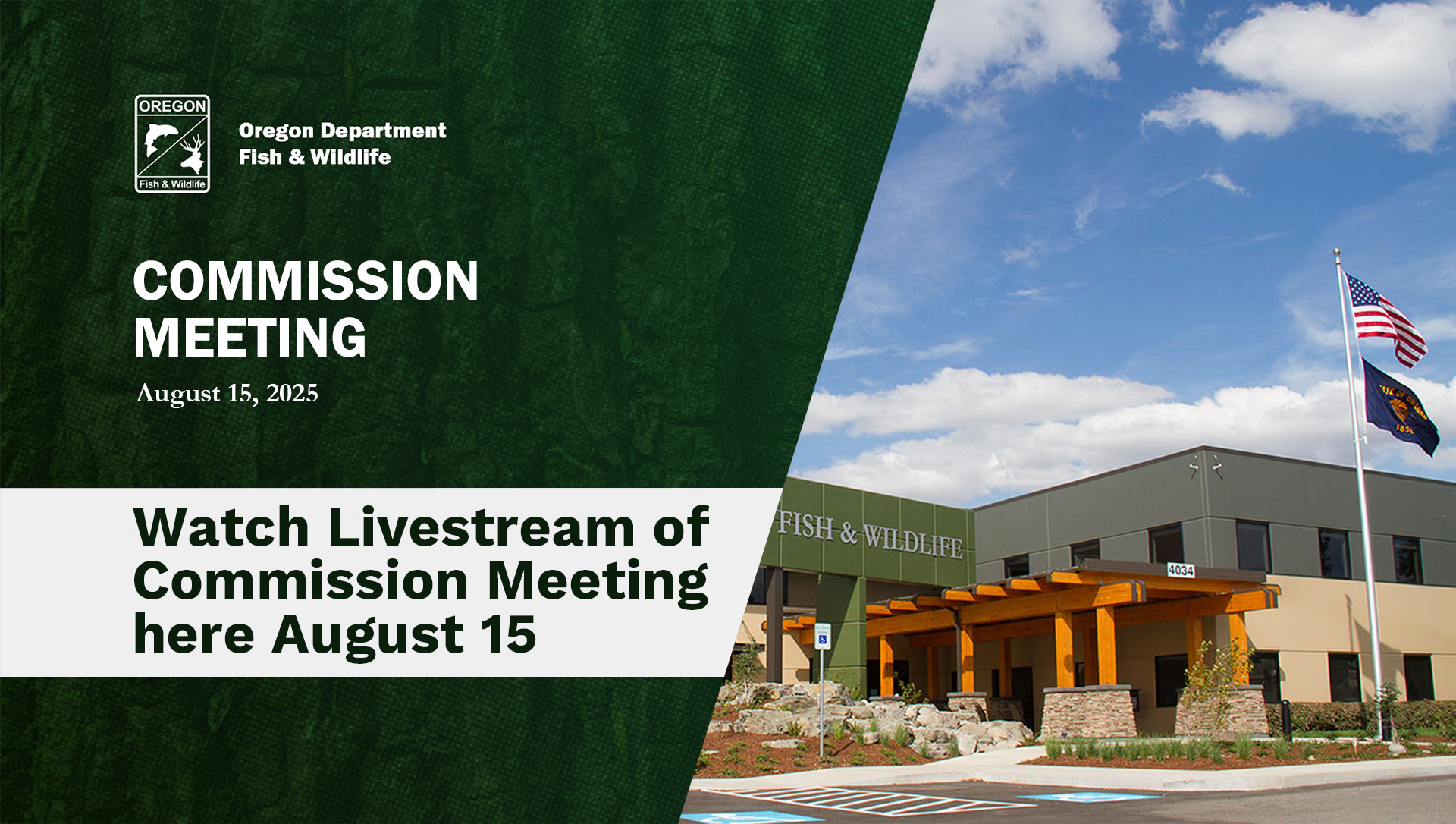 OREGON
Fish & Wildlife

Oregon Department
Fish & Wildlife

COMMISSION MEETING

August 15, 2025

Watch Livestream of Commission Meeting here August 15

FISH & WILDLIFE

4034